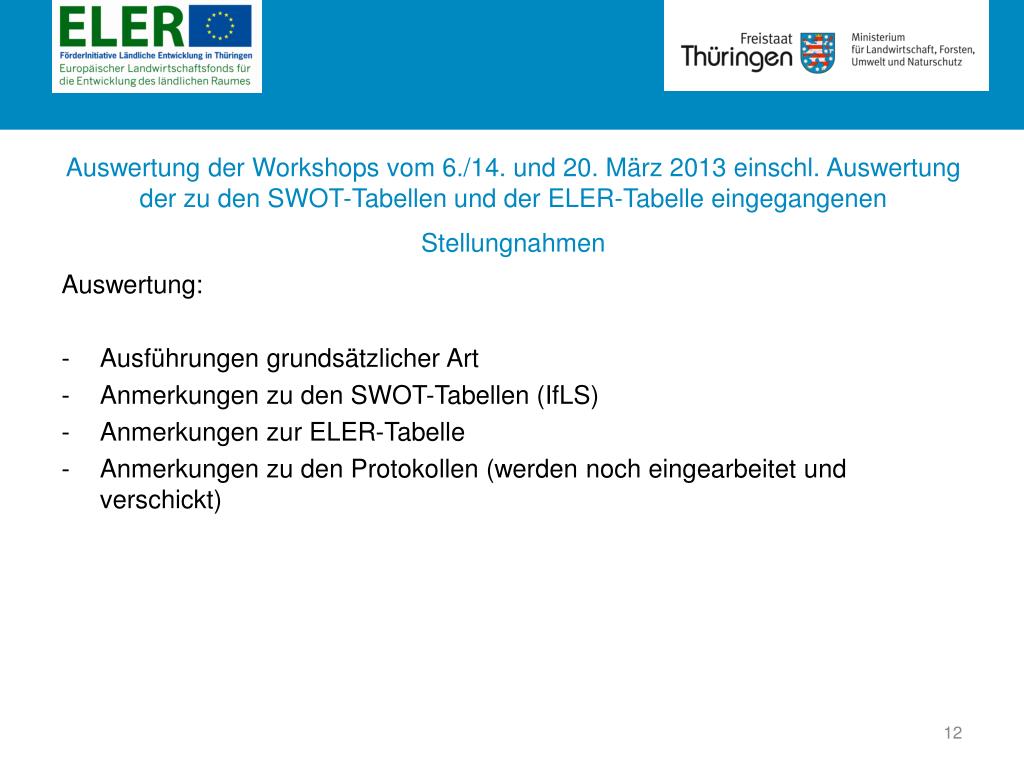 ELER
FörderInitiative Ländliche Entwicklung in Thüringen
Europäischer Landwirtschaftsfonds für die Entwicklung des ländlichen Raumes

Freistaat Thüringen
Ministerium für Landwirtschaft, Forsten, Umwelt und Naturschutz

Auswertung der Workshops vom 6./14. und 20. März 2013 einschl. Auswertung der zu den SWOT-Tabellen und der ELER-Tabelle eingegangenen Stellungnahmen

Auswertung:

- Ausführungen grundsätzlicher Art
- Anmerkungen zu den SWOT-Tabellen (IfLS)
- Anmerkungen zur ELER-Tabelle
- Anmerkungen zu den Protokollen (werden noch eingearbeitet und verschickt)

12